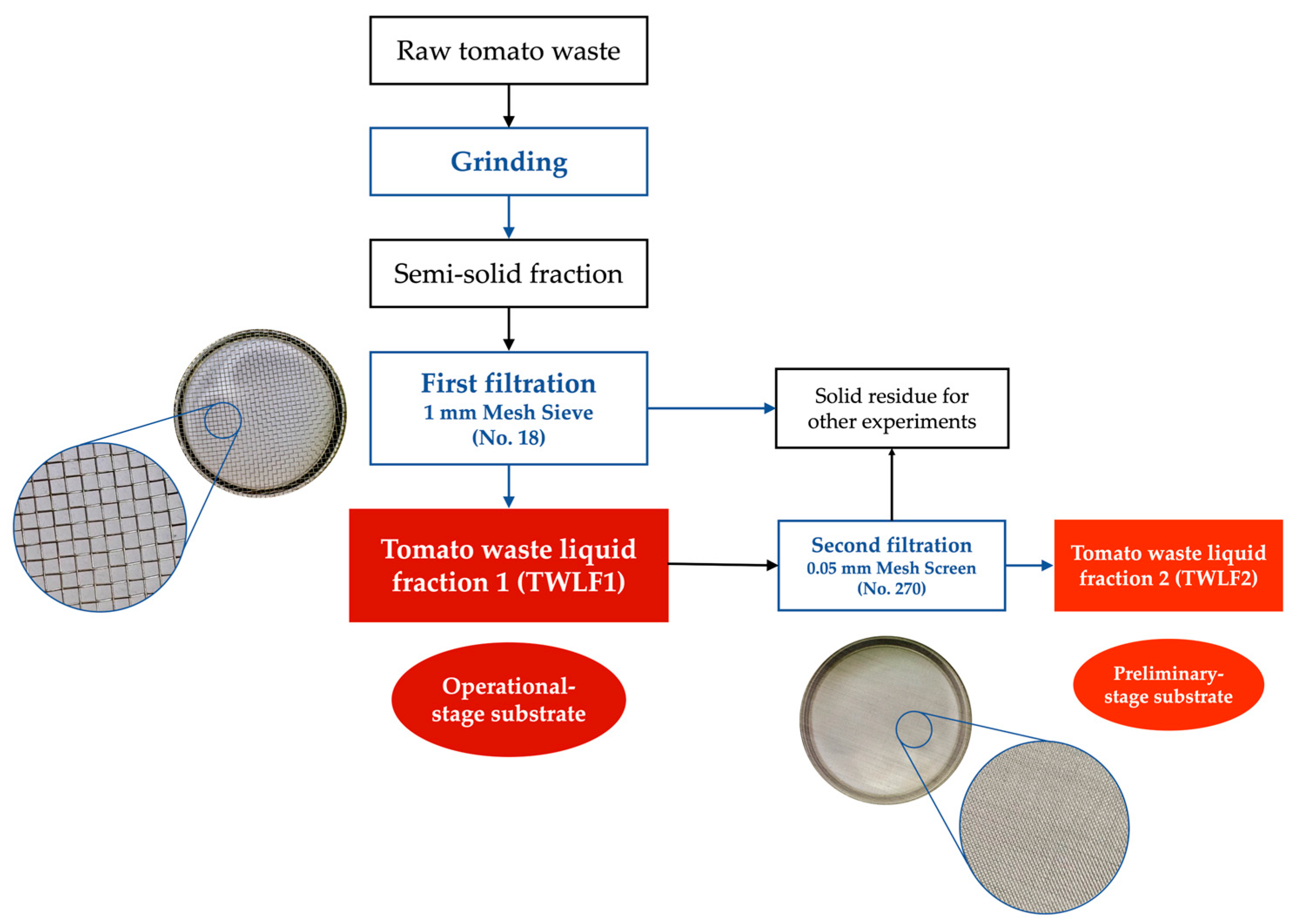 Raw tomato waste

Grinding

Semi-solid fraction

First filtration
1 mm Mesh Sieve
(No. 18)

Solid residue for other experiments

Tomato waste liquid fraction 1 (TWLF1)

Second filtration
0.05 mm Mesh Screen
(No. 270)

Tomato waste liquid fraction 2 (TWLF2)

Operational-stage substrate

Preliminary-stage substrate